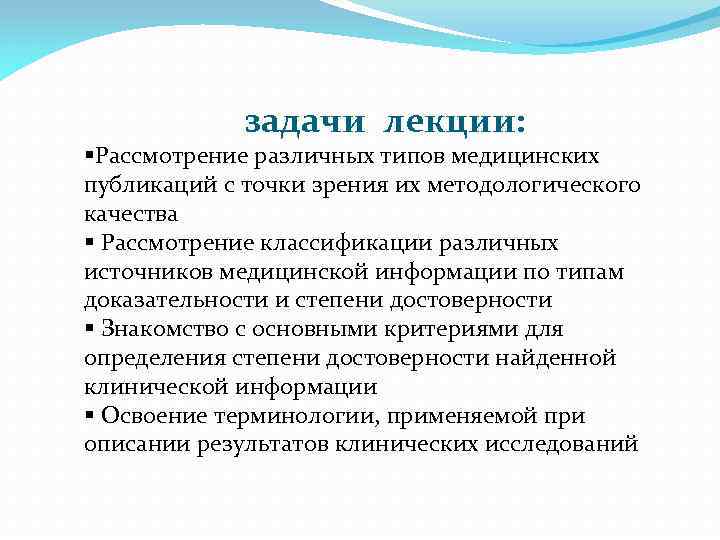 задачи лекции:

▪Рассмотрение различных типов медицинских публикаций с точки зрения их методологического качества

▪ Рассмотрение классификации различных источников медицинской информации по типам доказательности и степени достоверности

▪ Знакомство с основными критериями для определения степени достоверности найденной клинической информации

▪ Освоение терминологии, применяемой при описании результатов клинических исследований